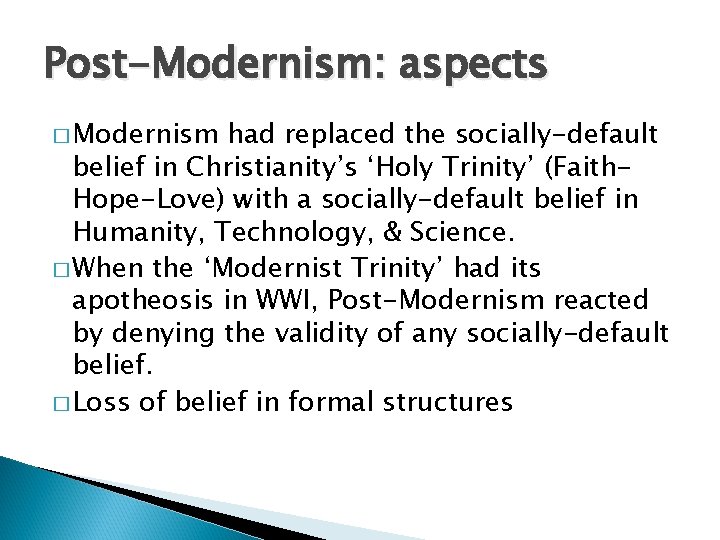 Post-Modernism: aspects

□ Modernism had replaced the socially-default belief in Christianity's 'Holy Trinity' (Faith-Hope-Love) with a socially-default belief in Humanity, Technology, & Science.

□ When the 'Modernist Trinity' had its apotheosis in WWI, Post-Modernism reacted by denying the validity of any socially-default belief.

□ Loss of belief in formal structures